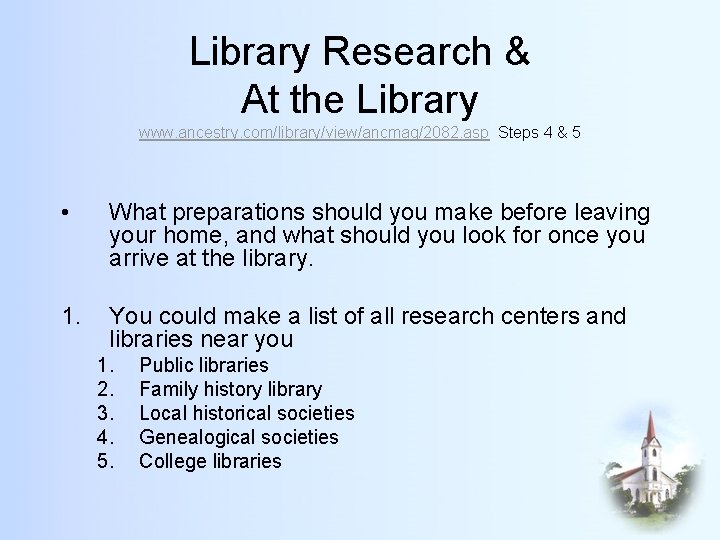 Library Research &
At the Library
www.ancestry.com/library/view/ancmag/2082.asp Steps 4 & 5

• What preparations should you make before leaving your home, and what should you look for once you arrive at the library.

1. You could make a list of all research centers and libraries near you
1. Public libraries
2. Family history library
3. Local historical societies
4. Genealogical societies
5. College libraries